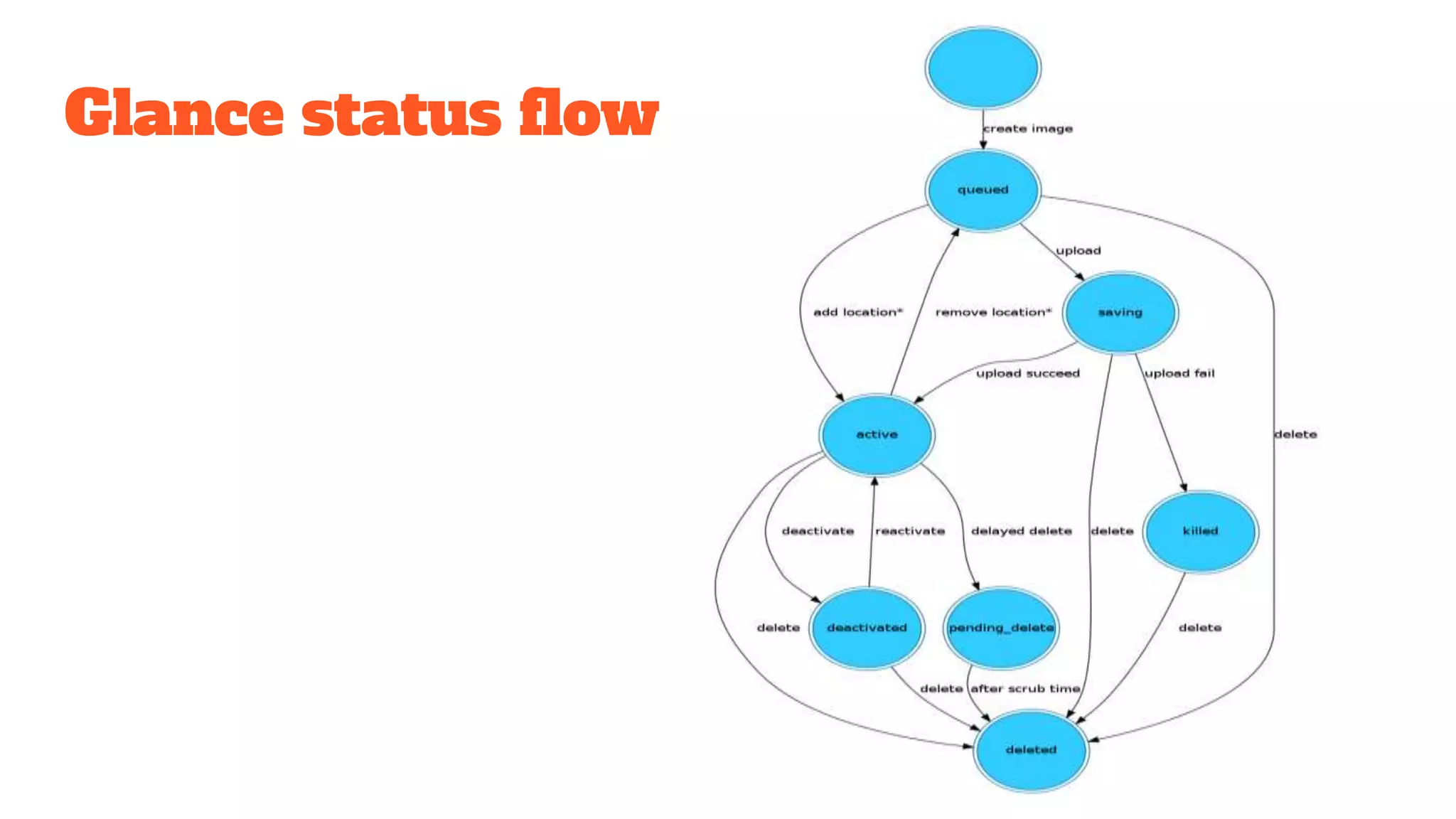 Glance status flow

create image

queued

upload

add location*

remove location*

saving

upload succeed

upload fail

active

delete

deactivate

reactivate

delayed delete

delete

killed

delete

deactivated

pending_delete

delete

delete

after scrub time

deleted